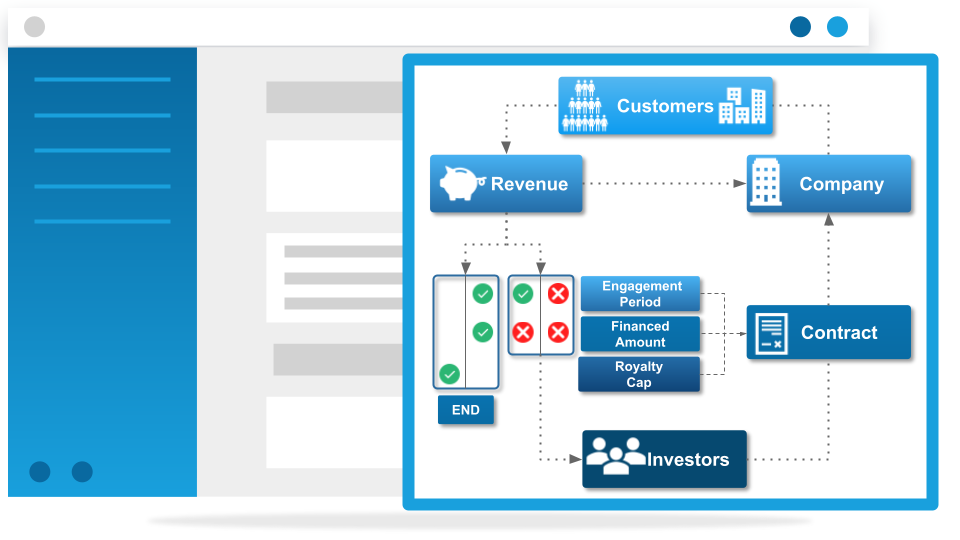 Customers

Revenue

Company

Engagement Period

Financed Amount

Royalty Cap

Contract

END

Investors